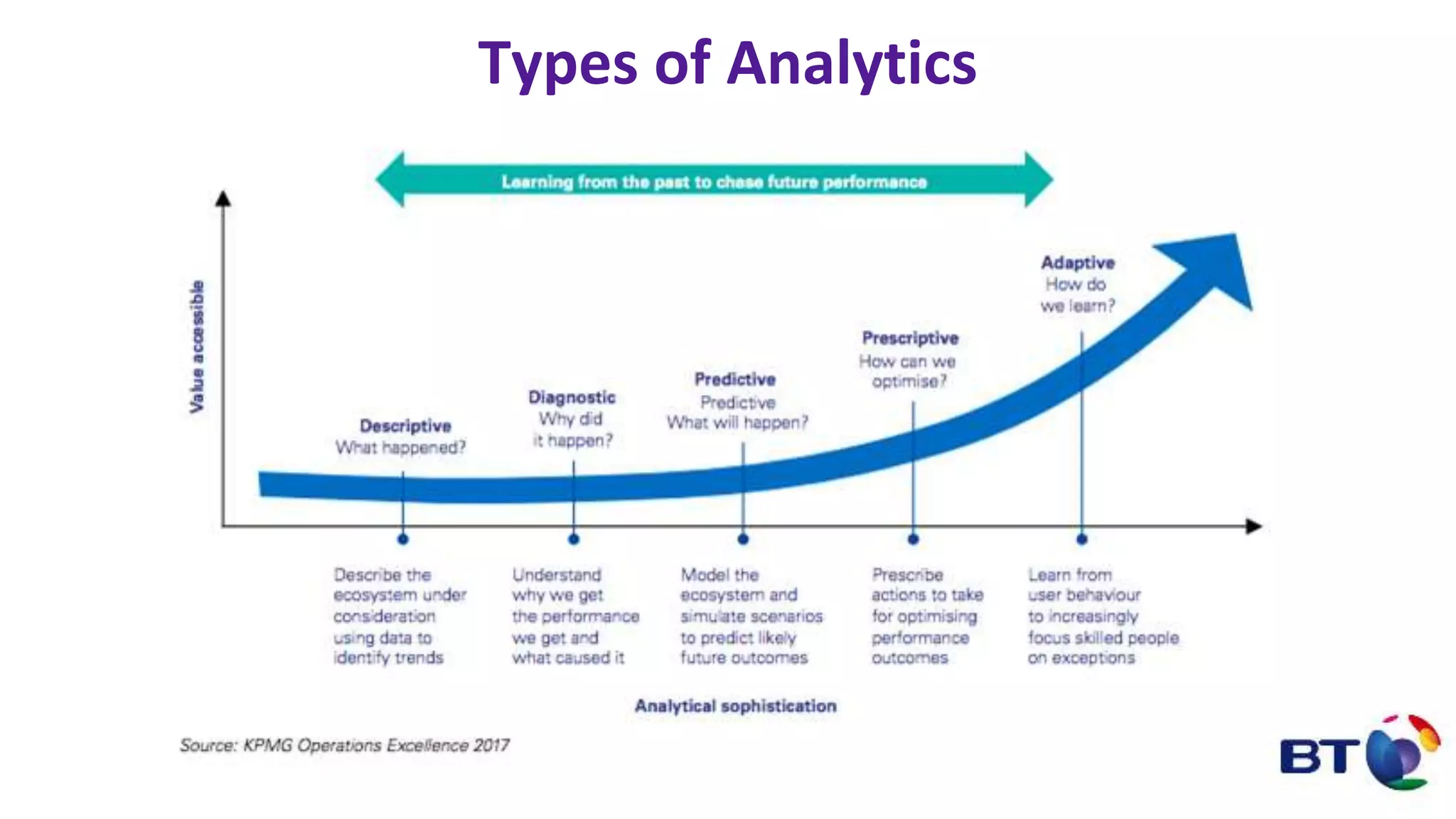 Types of Analytics

Learning from the past to chase future performance

Value accessible

Descriptive
What happened?

Diagnostic
Why did it happen?

Predictive
Predictive
What will happen?

Prescriptive
How can we optimise?

Adaptive
How do we learn?

Describe the ecosystem under consideration using data to identify trends

Understand why we get the performance we get and what caused it

Model the ecosystem and simulate scenarios to predict likely future outcomes

Prescribe actions to take for optimising performance outcomes

Learn from user behaviour to increasingly focus skilled people on exceptions

Analytical sophistication

Source: KPMG Operations Excellence 2017

BT